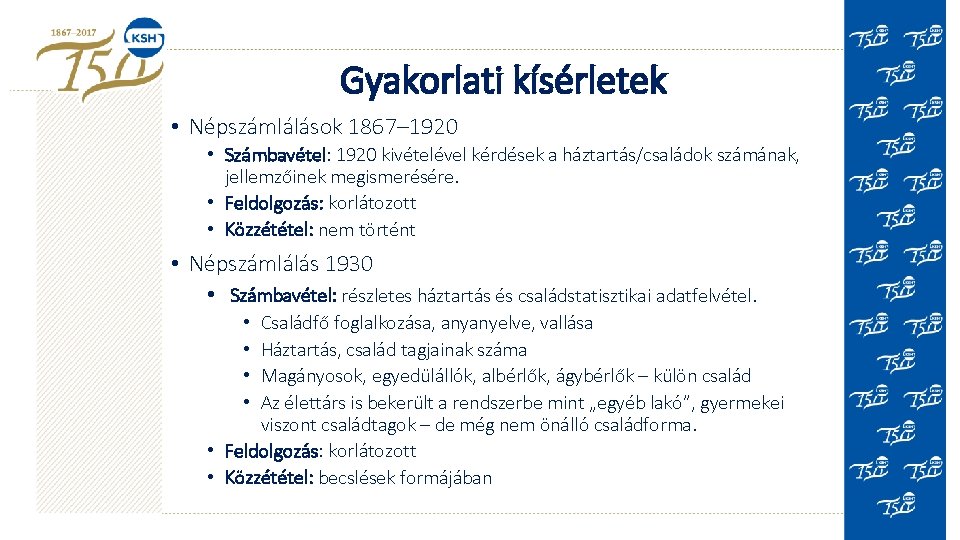 1867–2017
KSH
150

Gyakorlati kísérletek

• Népszámlálások 1867–1920
• Számbavétel: 1920 kivételével kérdések a háztartás/családok számának, jellemzőinek megismerésére.
• Feldolgozás: korlátozott
• Közzététel: nem történt

• Népszámlálás 1930
• Számbavétel: részletes háztartás és családstatisztikai adatfelvétel.
• Családfő foglalkozása, anyanyelve, vallása
• Háztartás, család tagjainak száma
• Magányosok, egyedülállók, albérlők, ágybérlők – külön család
• Az élettárs is bekerült a rendszerbe mint „egyéb lakó”, gyermekei viszont családtagok – de még nem önálló családforma.
• Feldolgozás: korlátozott
• Közzététel: becslések formájában